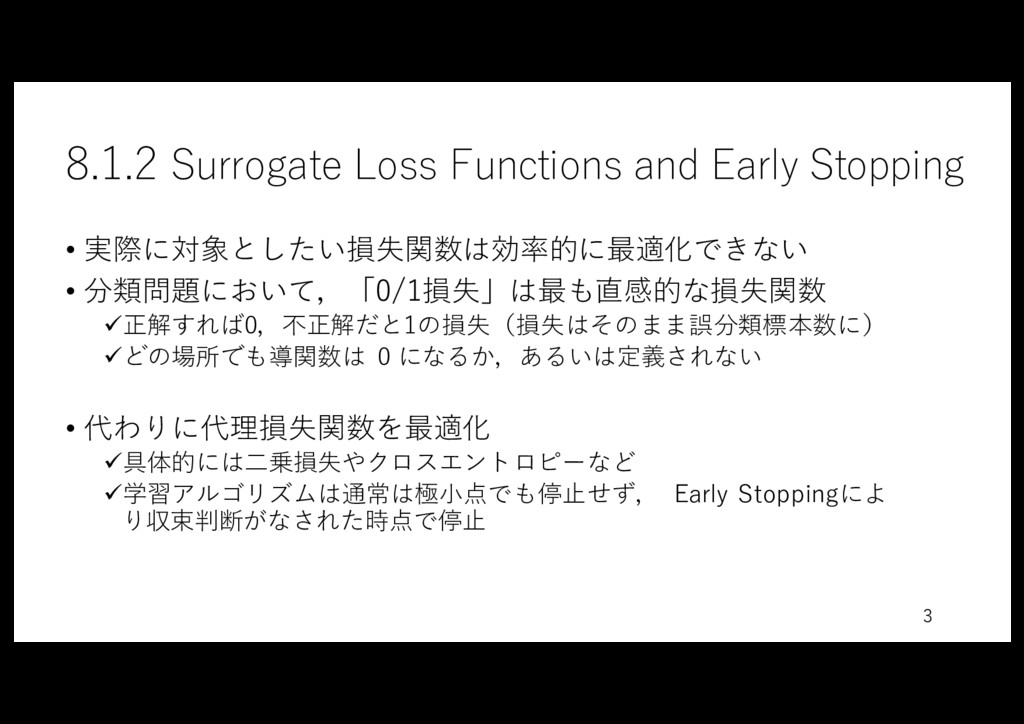 8.1.2 Surrogate Loss Functions and Early Stopping

• 実際に対象としたい損失関数は効率的に最適化できない
• 分類問題において，「0/1損失」は最も直感的な損失関数
✓正解すれば0，不正解だと1の損失（損失はそのまま誤分類標本数に）
✓どの場所でも導関数は 0 になるか，あるいは定義されない

• 代わりに代理損失関数を最適化
✓具体的には二乗損失やクロスエントロピーなど
✓学習アルゴリズムは通常は極小点でも停止せず，　Early Stoppingにより収束判断がなされた時点で停止

3